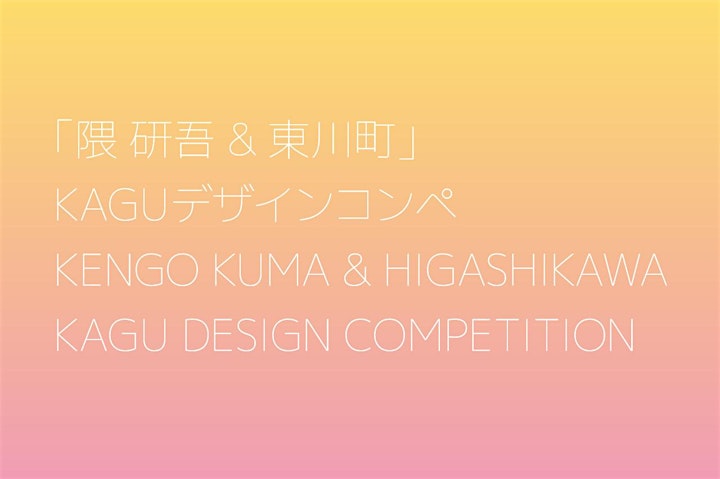 「隈 研吾 & 東川町」
KAGUデザインコンペ
KENGO KUMA & HIGASHIKAWA
KAGU DESIGN COMPETITION